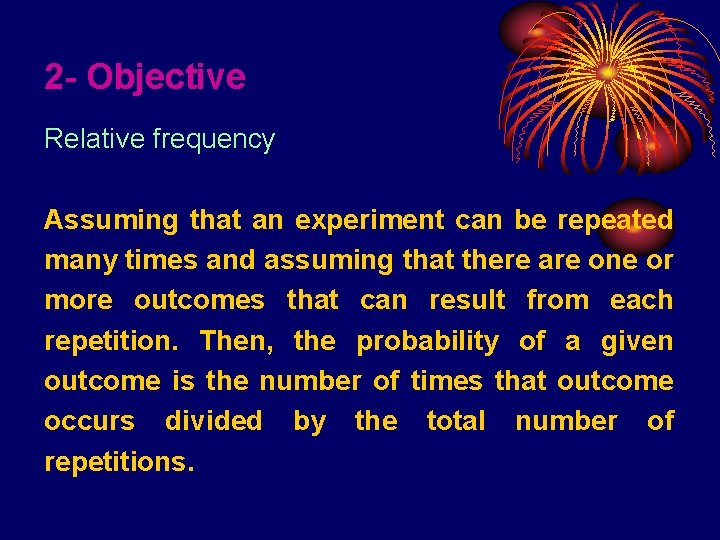 2- Objective

Relative frequency

Assuming that an experiment can be repeated many times and assuming that there are one or more outcomes that can result from each repetition. Then, the probability of a given outcome is the number of times that outcome occurs divided by the total number of repetitions.